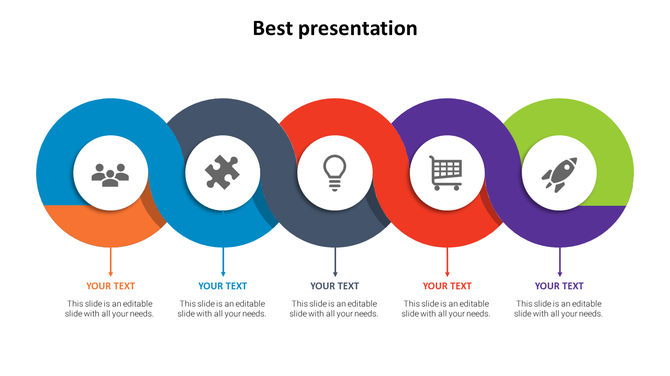 Best presentation

YOUR TEXT

This slide is an editable slide with all your needs.

YOUR TEXT

This slide is an editable slide with all your needs.

YOUR TEXT

This slide is an editable slide with all your needs.

YOUR TEXT

This slide is an editable slide with all your needs.

YOUR TEXT

This slide is an editable slide with all your needs.